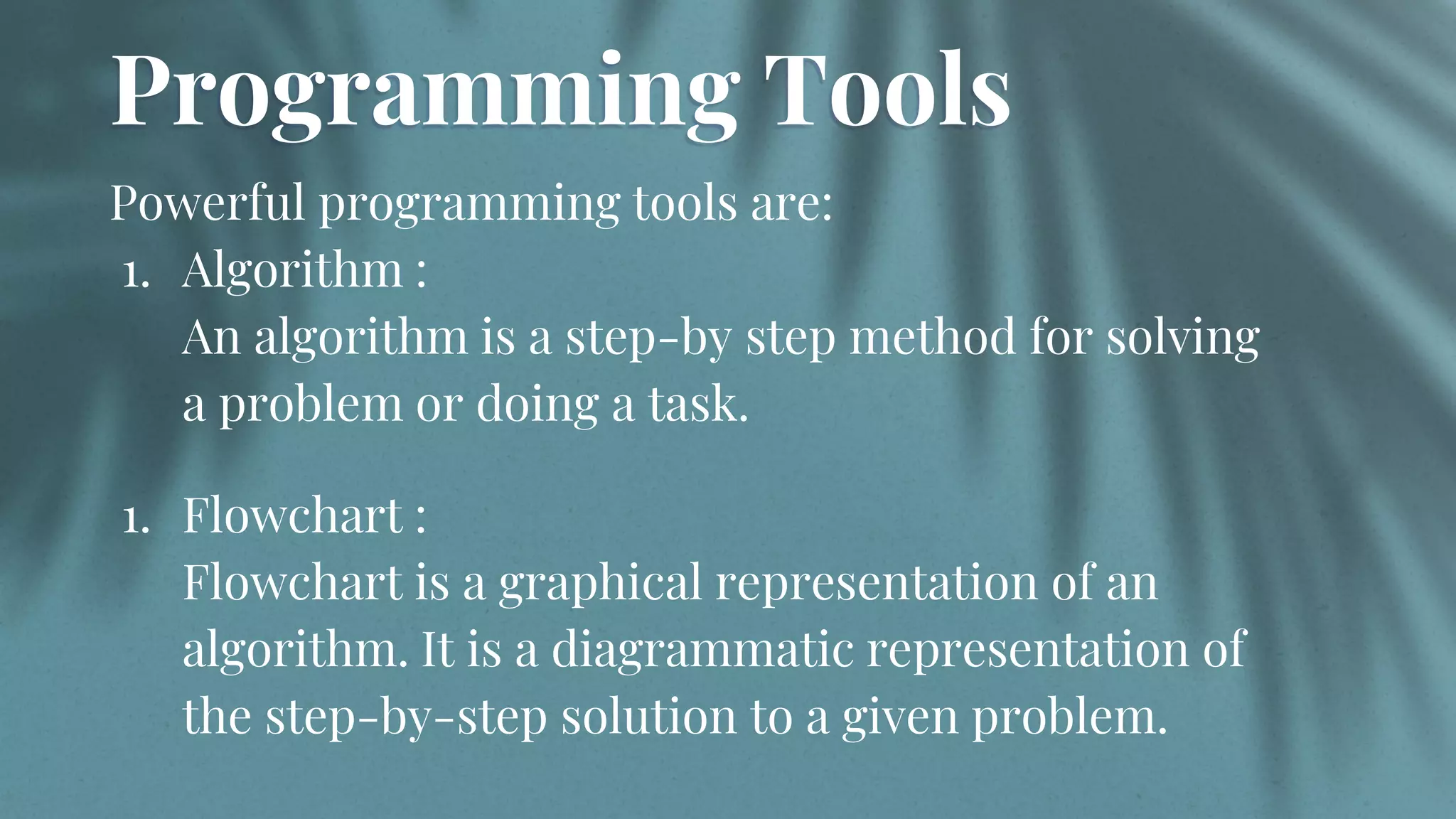 Programming Tools

Powerful programming tools are:

1. Algorithm :
An algorithm is a step-by step method for solving a problem or doing a task.

1. Flowchart :
Flowchart is a graphical representation of an algorithm. It is a diagrammatic representation of the step-by-step solution to a given problem.